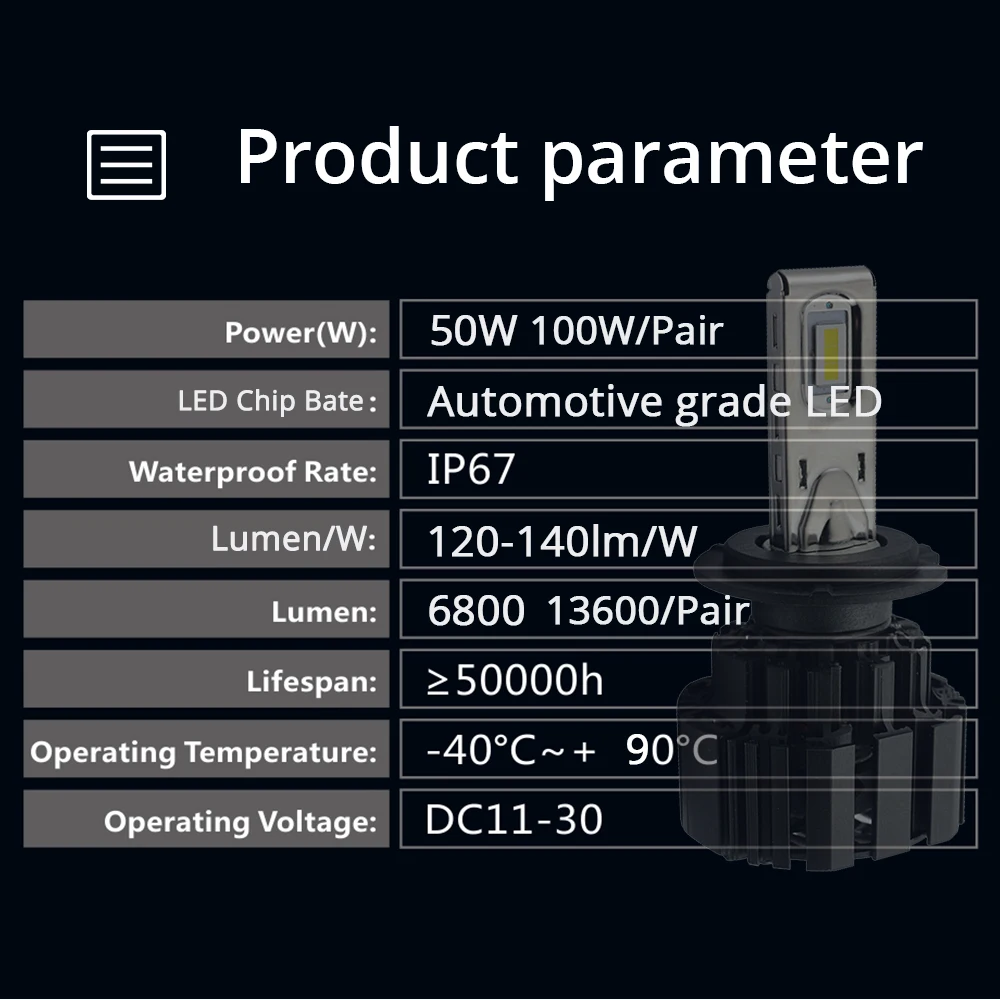 Product parameter

| Power(W): | 50W 100W/Pair |
|---|---|
| LED Chip Bate: | Automotive grade LED |
| Waterproof Rate: | IP67 |
| Lumen/W: | 120-140lm/W |
| Lumen: | 6800 13600/Pair |
| Lifespan: | ≥50000h |
| Operating Temperature: | -40°C～+ 90°C |
| Operating Voltage: | DC11-30 |